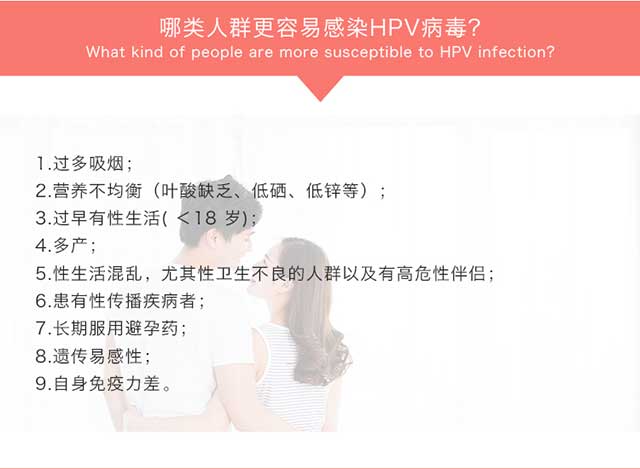 哪类人群更容易感染HPV病毒？
What kind of people are more susceptible to HPV infection?

1.过多吸烟；
2.营养不均衡（叶酸缺乏、低硒、低锌等）；
3.过早有性生活( ＜18 岁)；
4.多产；
5.性生活混乱，尤其性卫生不良的人群以及有高危性伴侣；
6.患有性传播疾病者；
7.长期服用避孕药；
8.遗传易感性；
9.自身免疫力差。